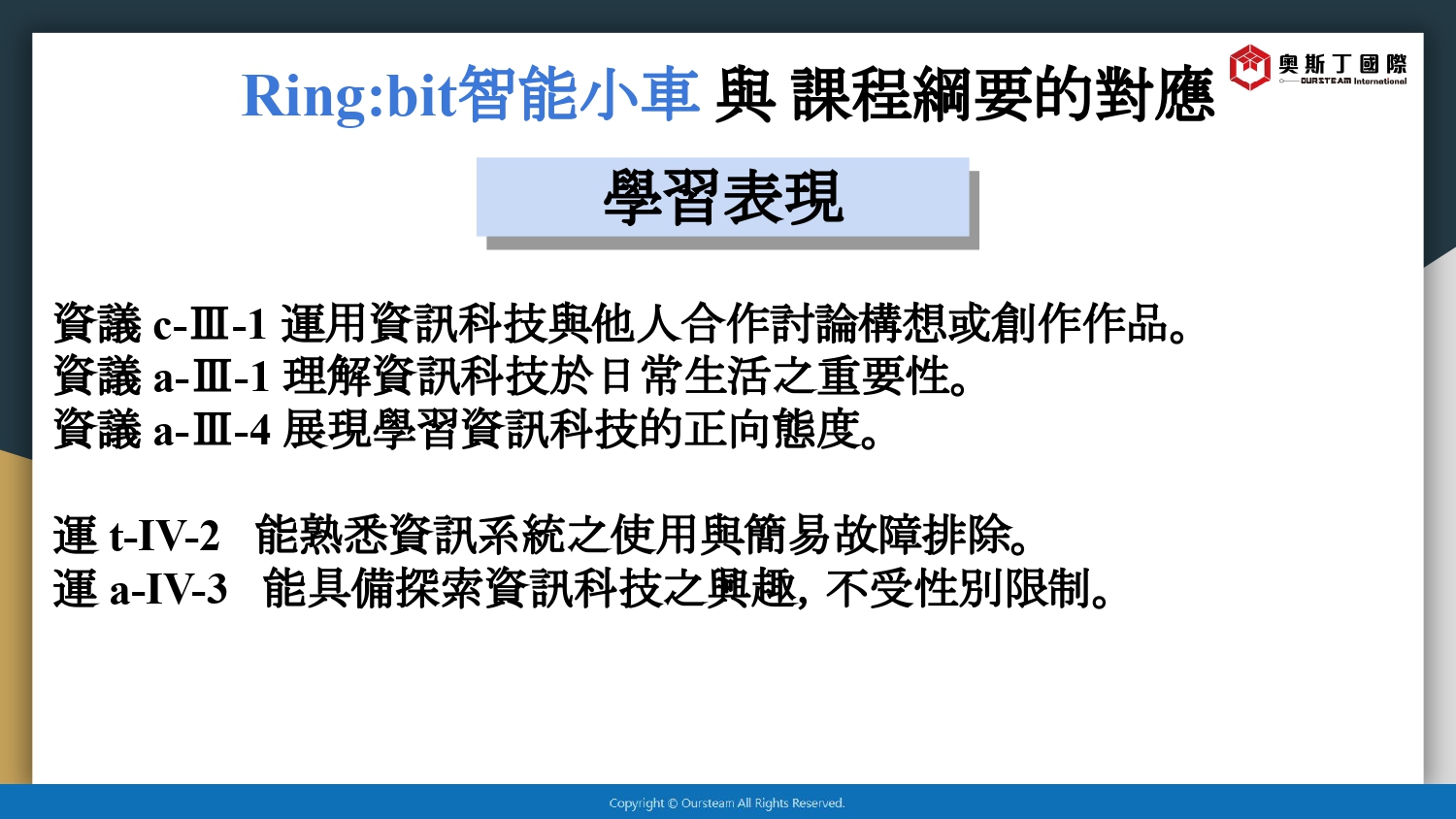 Ring:bit智能小車 與 課程綱要的對應

奧斯丁國際
OURSTEAM International

學習表現

資議 c-Ⅲ-1 運用資訊科技與他人合作討論構想或創作作品。
資議 a-Ⅲ-1 理解資訊科技於日常生活之重要性。
資議 a-Ⅲ-4 展現學習資訊科技的正向態度。

運 t-IV-2 能熟悉資訊系統之使用與簡易故障排除。
運 a-IV-3 能具備探索資訊科技之興趣, 不受性別限制。

Copyright © Oursteam All Rights Reserved.